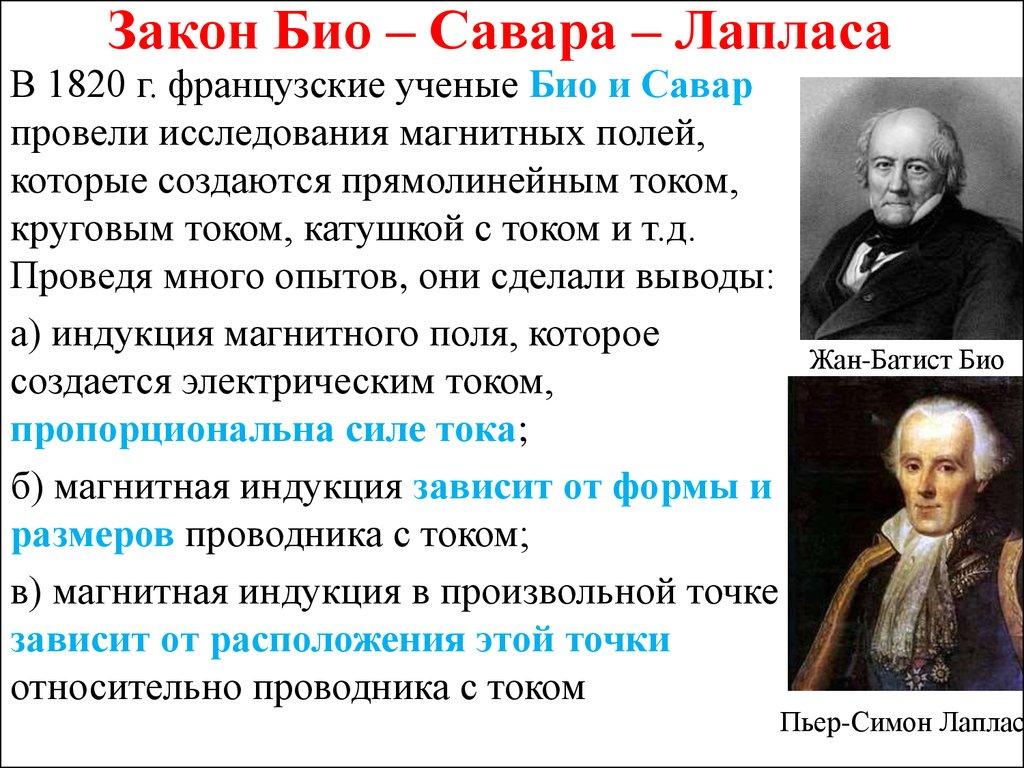 Закон Био – Савара – Лапласа

В 1820 г. французские ученые Био и Савар провели исследования магнитных полей, которые создаются прямолинейным током, круговым током, катушкой с током и т.д. Проведя много опытов, они сделали выводы:

а) индукция магнитного поля, которое создается электрическим током, пропорциональна силе тока;

б) магнитная индукция зависит от формы и размеров проводника с током;

в) магнитная индукция в произвольной точке зависит от расположения этой точки относительно проводника с током

Жан-Батист Био

Пьер-Симон Лаплас